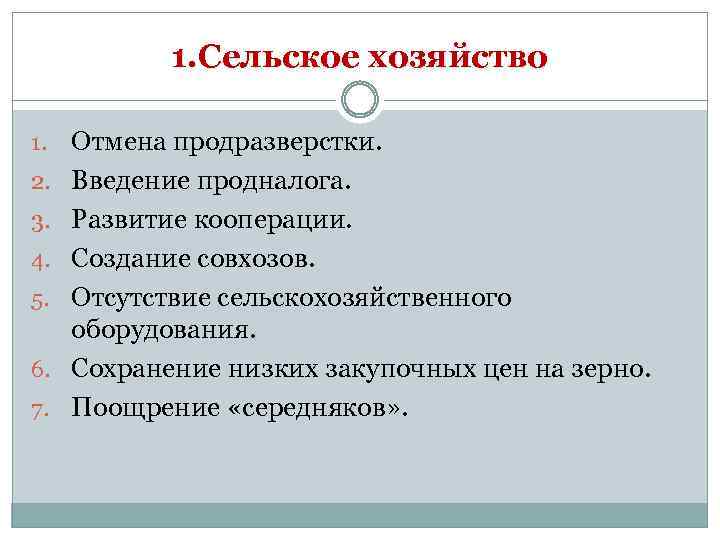 1.Сельское хозяйство

1. Отмена продразверстки.
2. Введение продналога.
3. Развитие кооперации.
4. Создание совхозов.
5. Отсутствие сельскохозяйственного оборудования.
6. Сохранение низких закупочных цен на зерно.
7. Поощрение «середняков».